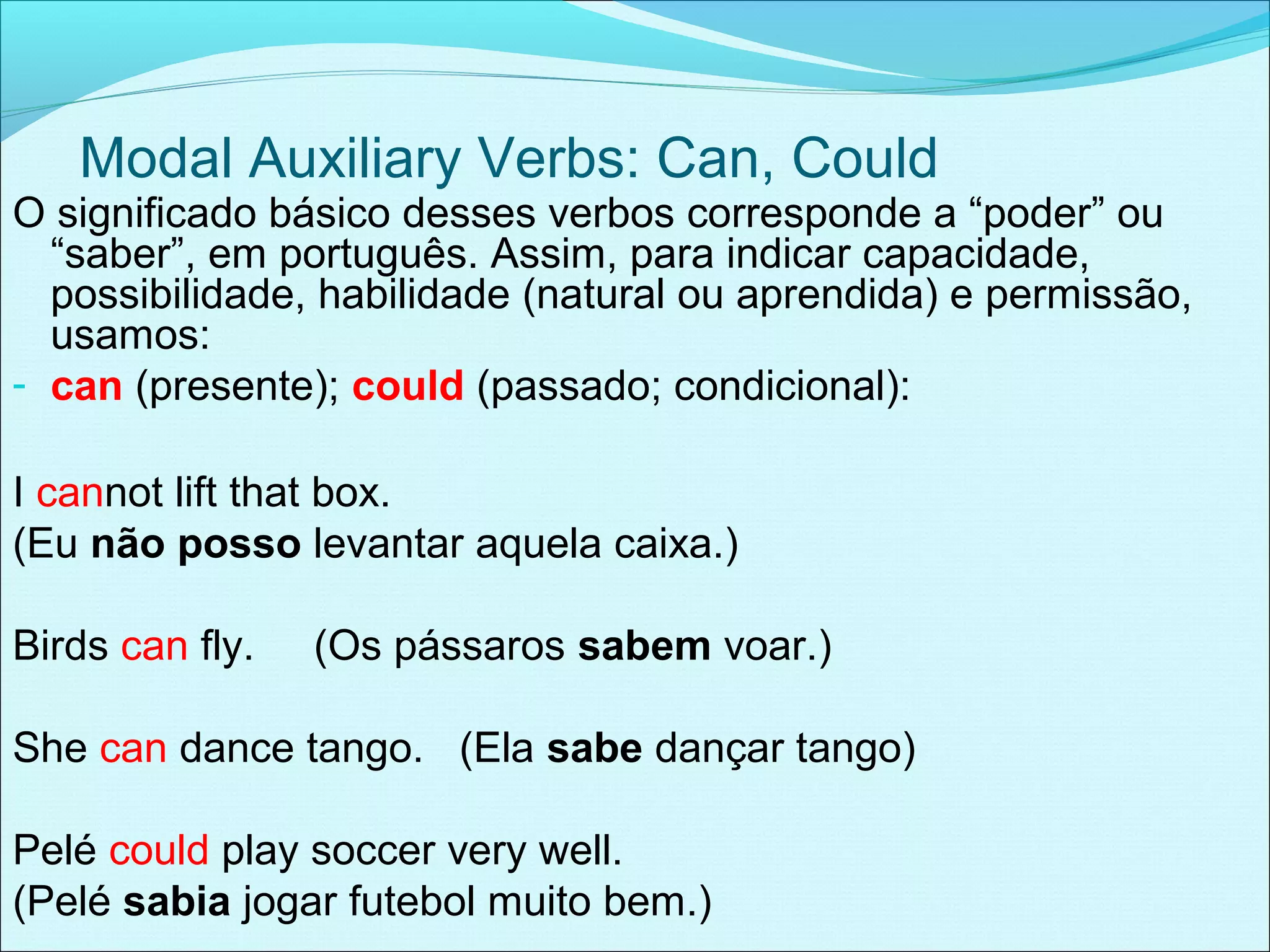 Modal Auxiliary Verbs: Can, Could

O significado básico desses verbos corresponde a “poder” ou “saber”, em português. Assim, para indicar capacidade, possibilidade, habilidade (natural ou aprendida) e permissão, usamos:

- can (presente); could (passado; condicional):

I cannot lift that box.
(Eu não posso levantar aquela caixa.)

Birds can fly. (Os pássaros sabem voar.)

She can dance tango. (Ela sabe dançar tango)

Pelé could play soccer very well.
(Pelé sabia jogar futebol muito bem.)